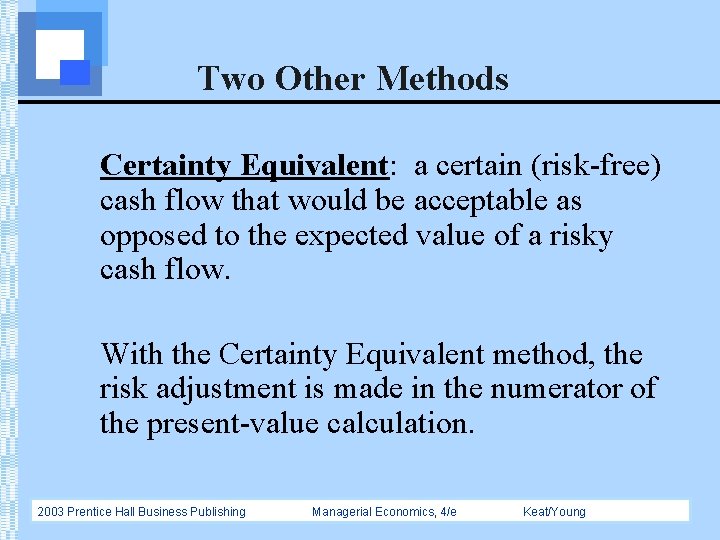 Two Other Methods

Certainty Equivalent: a certain (risk-free) cash flow that would be acceptable as opposed to the expected value of a risky cash flow.

With the Certainty Equivalent method, the risk adjustment is made in the numerator of the present-value calculation.

2003 Prentice Hall Business Publishing Managerial Economics, 4/e Keat/Young